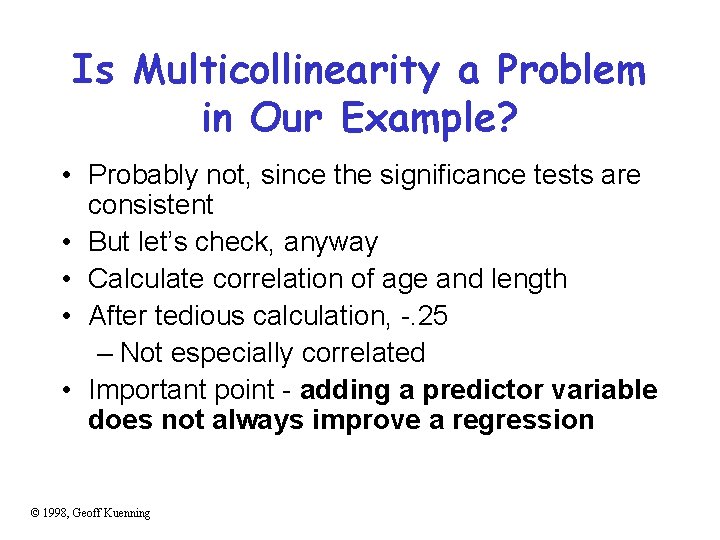 Is Multicollinearity a Problem in Our Example?

• Probably not, since the significance tests are consistent
• But let's check, anyway
• Calculate correlation of age and length
• After tedious calculation, -.25
– Not especially correlated
• Important point - adding a predictor variable does not always improve a regression

© 1998, Geoff Kuenning